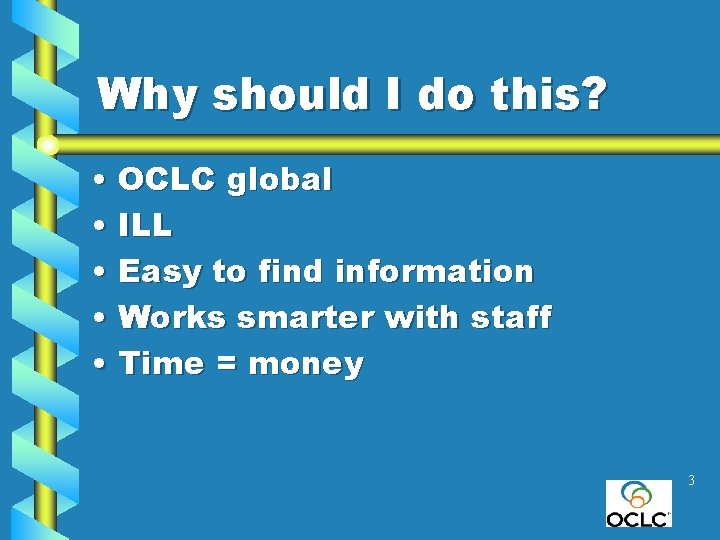 Why should I do this?

• OCLC global
• ILL
• Easy to find information
• Works smarter with staff
• Time = money

3

OCLC